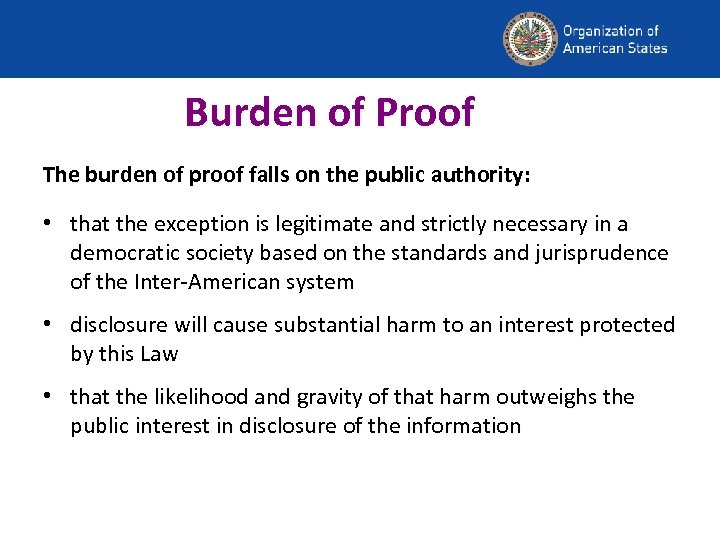 Organization of American States

Burden of Proof

The burden of proof falls on the public authority:

• that the exception is legitimate and strictly necessary in a democratic society based on the standards and jurisprudence of the Inter-American system

• disclosure will cause substantial harm to an interest protected by this Law

• that the likelihood and gravity of that harm outweighs the public interest in disclosure of the information